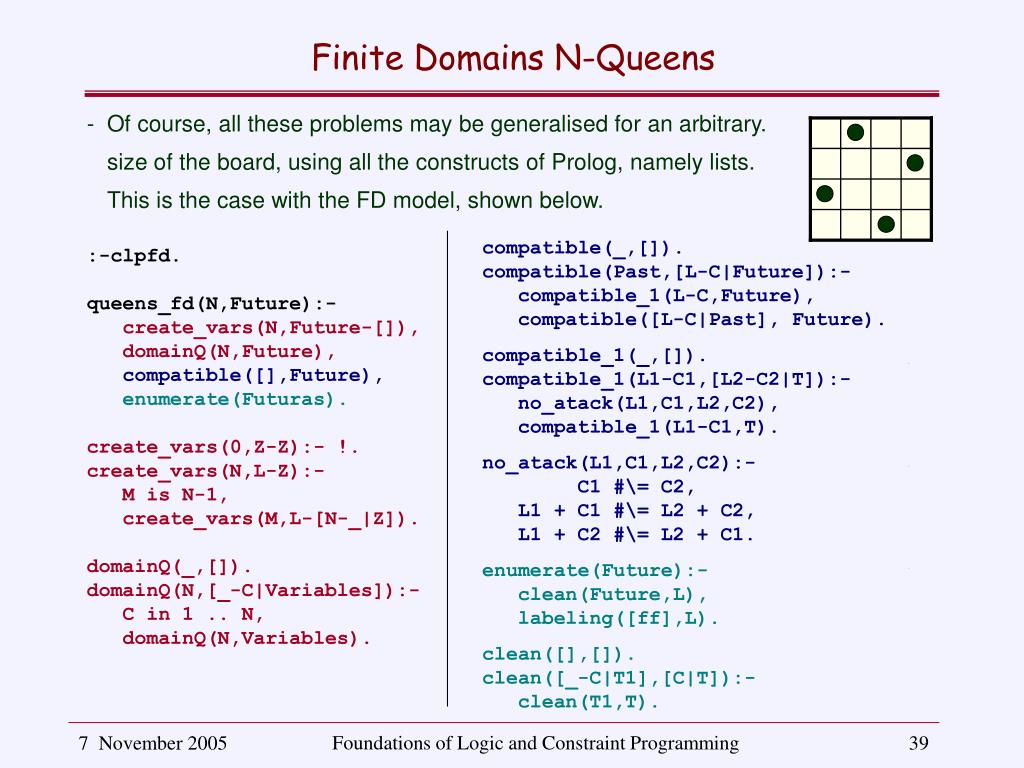 Finite Domains N-Queens

- Of course, all these problems may be generalised for an arbitrary. size of the board, using all the constructs of Prolog, namely lists. This is the case with the FD model, shown below.

:-clpfd.

queens_fd(N,Future):-
create_vars(N,Future-[]),
domainQ(N,Future),
compatible([],Future),
enumerate(Futuras).

create_vars(0,Z-Z):- !.
create_vars(N,L-Z):-
M is N-1,
create_vars(M,L-[N-_|Z]).

domainQ(_,[]).
domainQ(N,[_-C|Variables]):-
C in 1 .. N,
domainQ(N,Variables).

compatible(_,[]).
compatible(Past,[L-C|Future]):-
compatible_1(L-C,Future),
compatible([L-C|Past], Future).

compatible_1(_,[]).
compatible_1(L1-C1,[L2-C2|T]):-
no_atack(L1,C1,L2,C2),
compatible_1(L1-C1,T).

no_atack(L1,C1,L2,C2):-
C1 #\= C2,
L1 + C1 #\= L2 + C2,
L1 + C2 #\= L2 + C1.

enumerate(Future):-
clean(Future,L),
labeling([ff],L).

clean([],[]).
clean([_-C|T1],[C|T]):-
clean(T1,T).

7 November 2005 Foundations of Logic and Constraint Programming 39